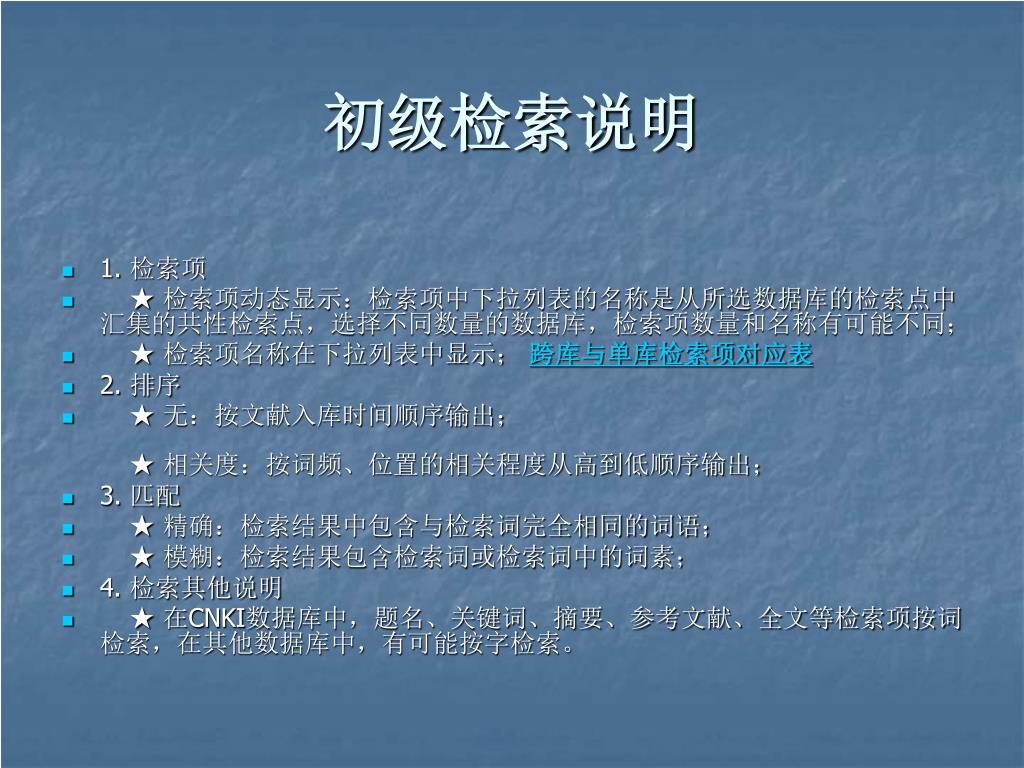 初级检索说明

1. 检索项

★ 检索项动态显示：检索项中下拉列表的名称是从所选数据库的检索点中汇集的共性检索点，选择不同数量的数据库，检索项数量和名称有可能不同；

★ 检索项名称在下拉列表中显示； 跨库与单库检索项对应表

2. 排序

★ 无：按文献入库时间顺序输出；

★ 相关度：按词频、位置的相关程度从高到低顺序输出；

3. 匹配

★ 精确：检索结果中包含与检索词完全相同的词语；

★ 模糊：检索结果包含检索词或检索词中的词素；

4. 检索其他说明

★ 在CNKI数据库中，题名、关键词、摘要、参考文献、全文等检索项按词检索，在其他数据库中，有可能按字检索。